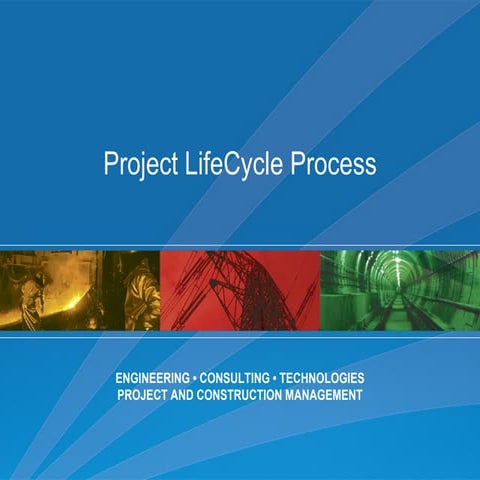 Project LifeCycle Process

ENGINEERING • CONSULTING • TECHNOLOGIES
PROJECT AND CONSTRUCTION MANAGEMENT